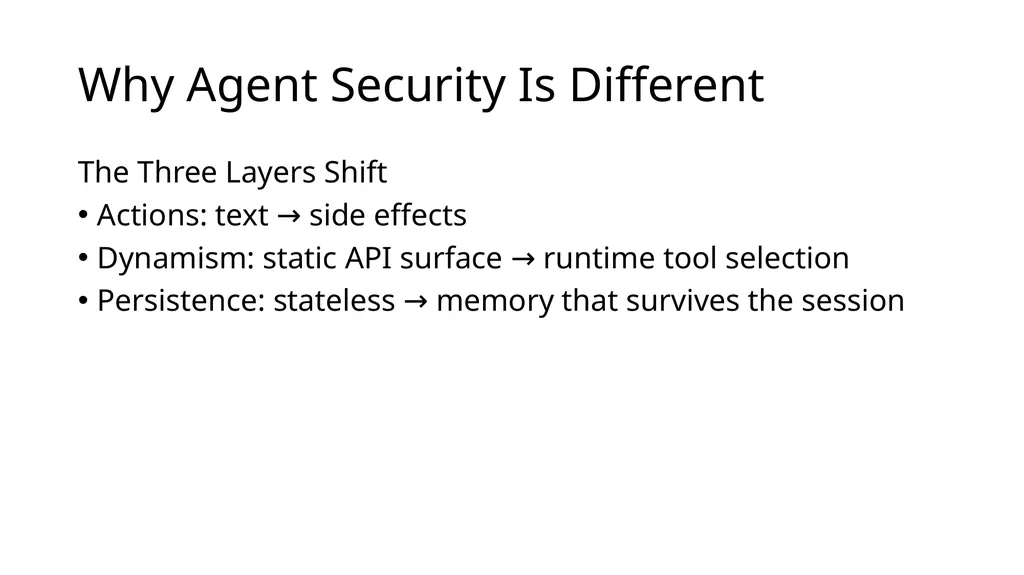 Why Agent Security Is Different

The Three Layers Shift

• Actions: text → side effects
• Dynamism: static API surface → runtime tool selection
• Persistence: stateless → memory that survives the session